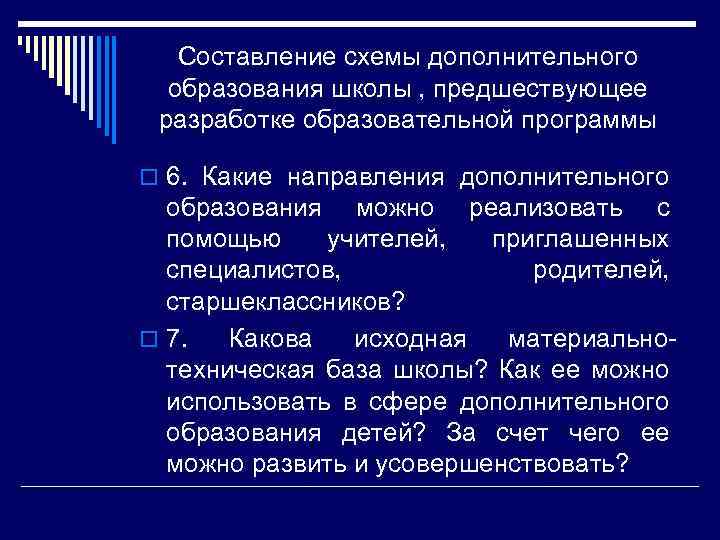 Составление схемы дополнительного образования школы , предшествующее разработке образовательной программы

6. Какие направления дополнительного образования можно реализовать с помощью учителей, приглашенных специалистов, родителей, старшеклассников?

7. Какова исходная материально-техническая база школы? Как ее можно использовать в сфере дополнительного образования детей? За счет чего ее можно развить и усовершенствовать?